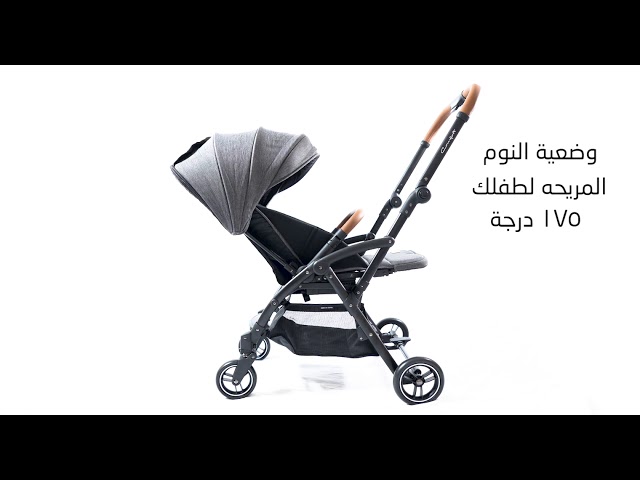 وضعية النوم المريحه لطفلك ١٧٥ درجة